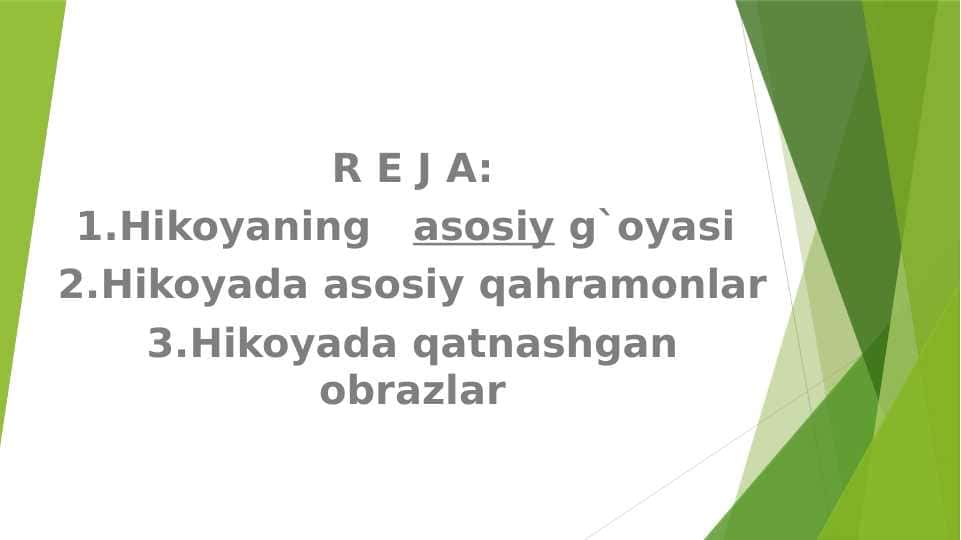 R E J A:
1.Hikoyaning asosiy g`oyasi
2.Hikoyada asosiy qahramonlar
3.Hikoyada qatnashgan obrazlar